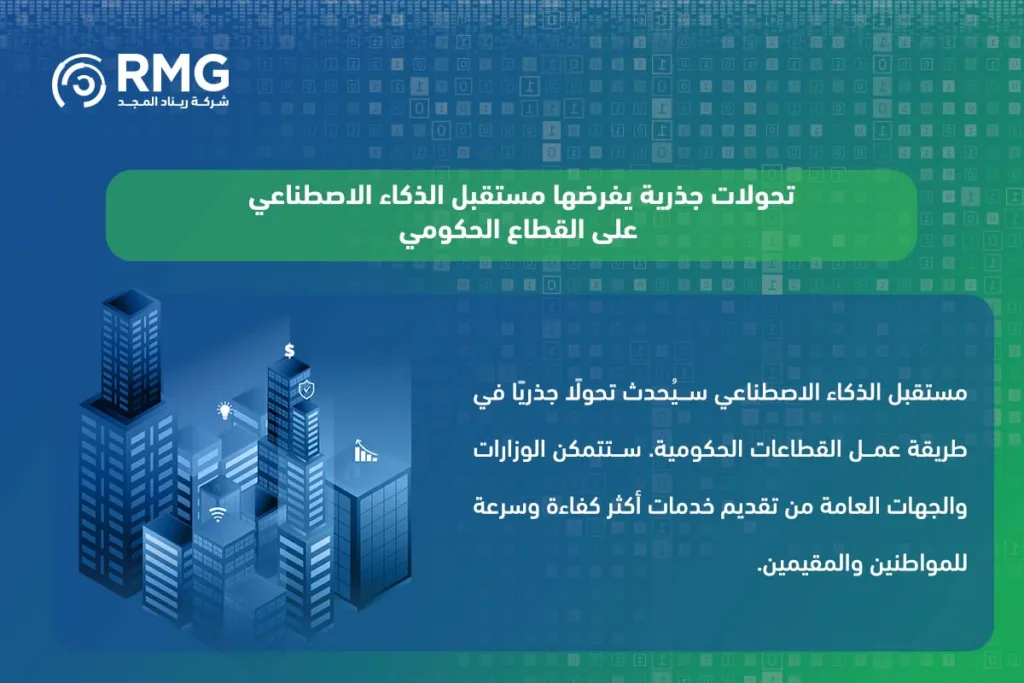 RMG
شركة ريناد المجد

تحولات جذرية يفرضها مستقبل الذكاء الاصطناعي على القطاع الحكومي

مستقبل الذكاء الاصطناعي سيُحدث تحولًا جذريًا في طريقة عمل القطاعات الحكومية. ستتمكن الوزارات والجهات العامة من تقديم خدمات أكثر كفاءة وسرعة للمواطنين والمقيمين.